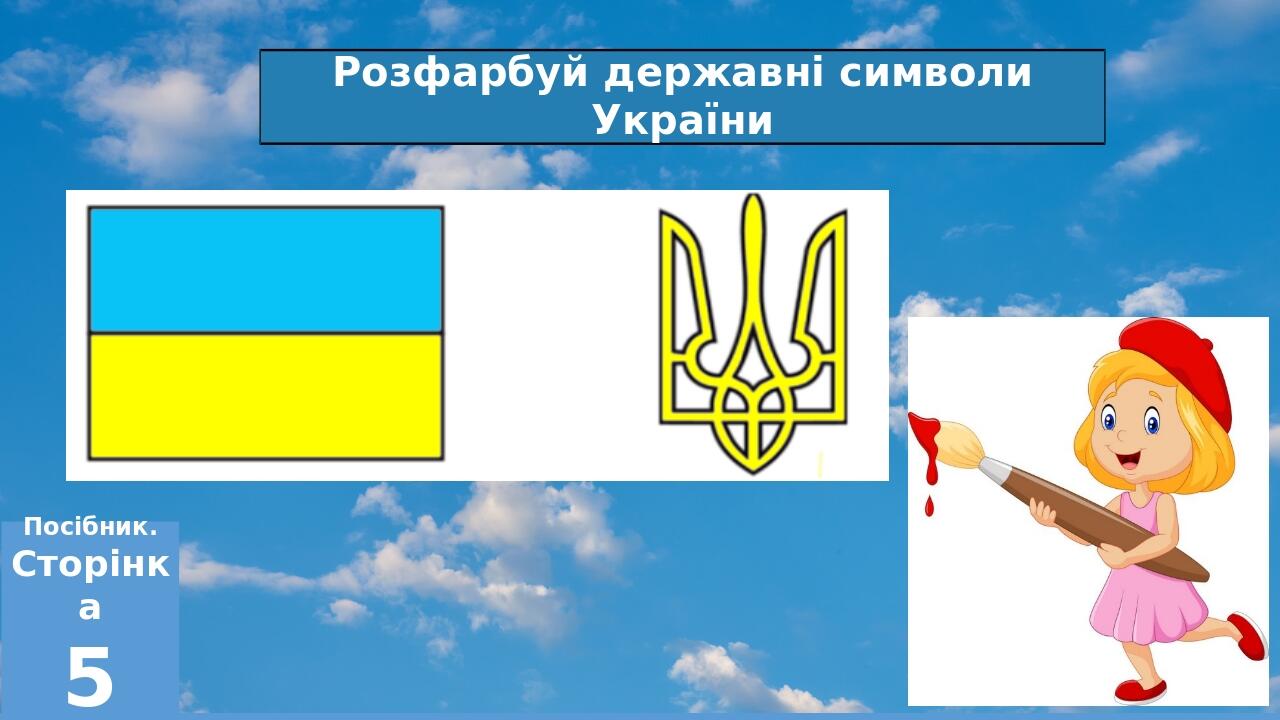 Розфарбуй державні символи України

Посібник.
Сторінка
5